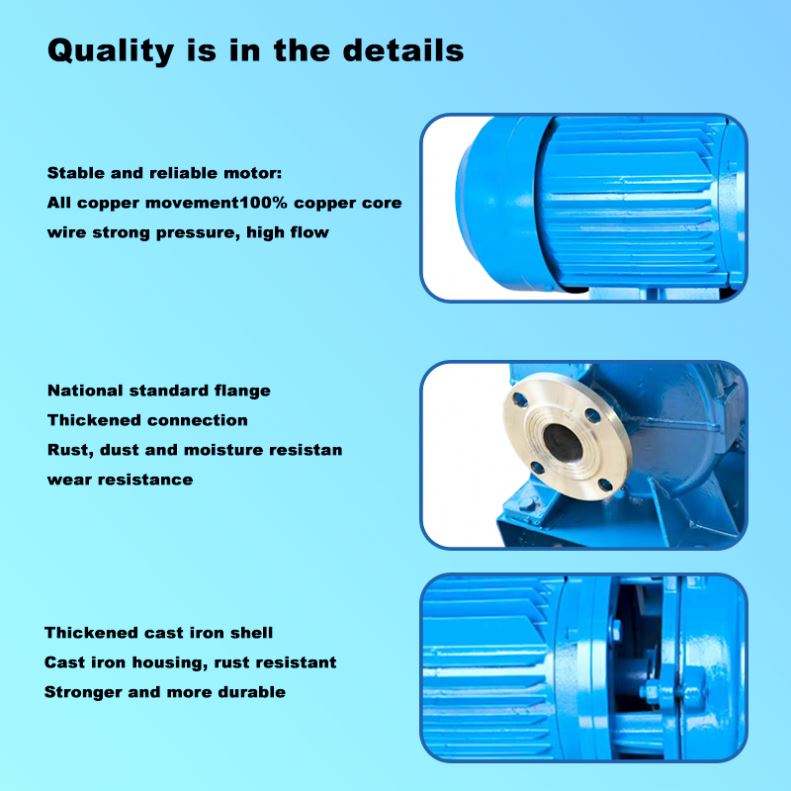 Quality is in the details

Stable and reliable motor:
All copper movement100% copper core
wire strong pressure, high flow

National standard flange
Thickened connection
Rust, dust and moisture resistan
wear resistance

Thickened cast iron shell
Cast iron housing, rust resistant
Stronger and more durable